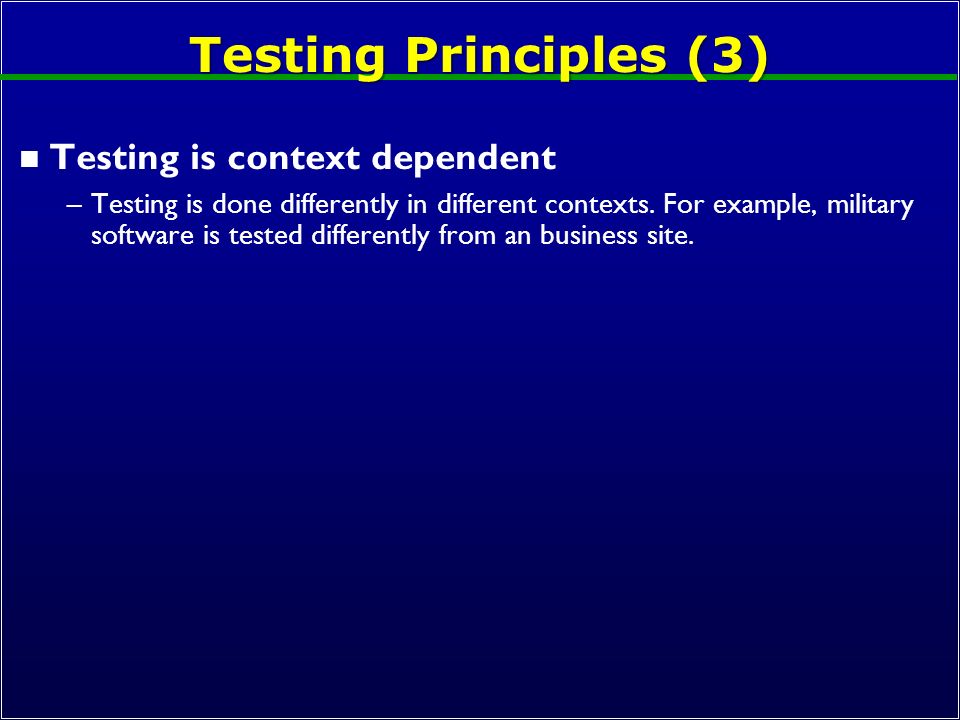 Testing Principles (3)

■ Testing is context dependent

– Testing is done differently in different contexts. For example, military software is tested differently from an business site.